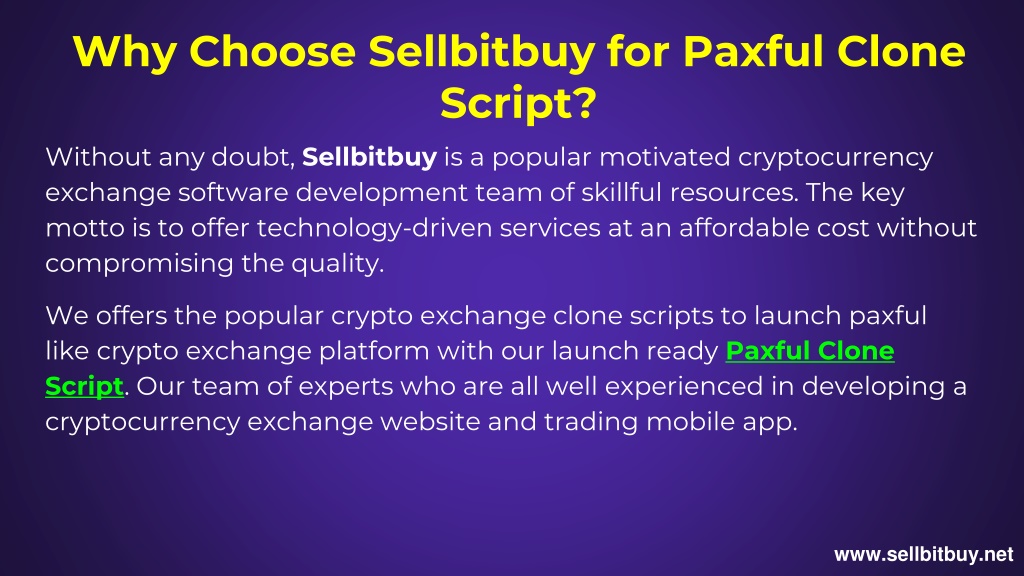 Why Choose Sellbitbuy for Paxful Clone Script?

Without any doubt, Sellbitbuy is a popular motivated cryptocurrency exchange software development team of skillful resources. The key motto is to offer technology-driven services at an affordable cost without compromising the quality.

We offers the popular crypto exchange clone scripts to launch paxful like crypto exchange platform with our launch ready Paxful Clone Script. Our team of experts who are all well experienced in developing a cryptocurrency exchange website and trading mobile app.

www.sellbitbuy.net